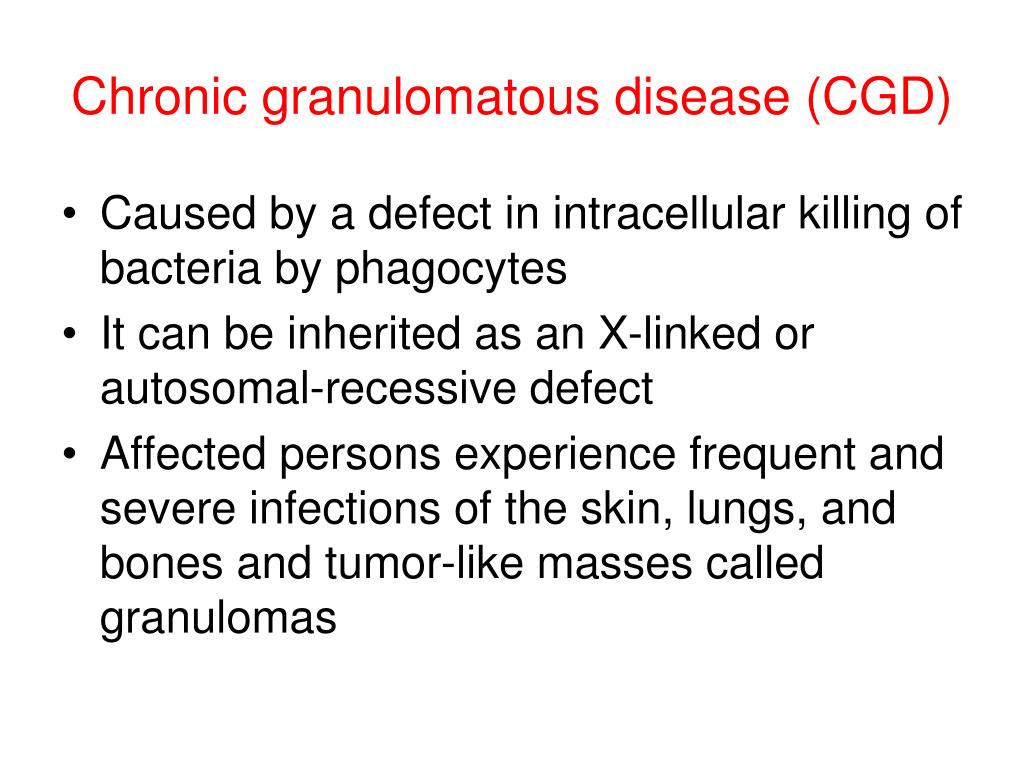 Chronic granulomatous disease (CGD)

• Caused by a defect in intracellular killing of bacteria by phagocytes
• It can be inherited as an X-linked or autosomal-recessive defect
• Affected persons experience frequent and severe infections of the skin, lungs, and bones and tumor-like masses called granulomas